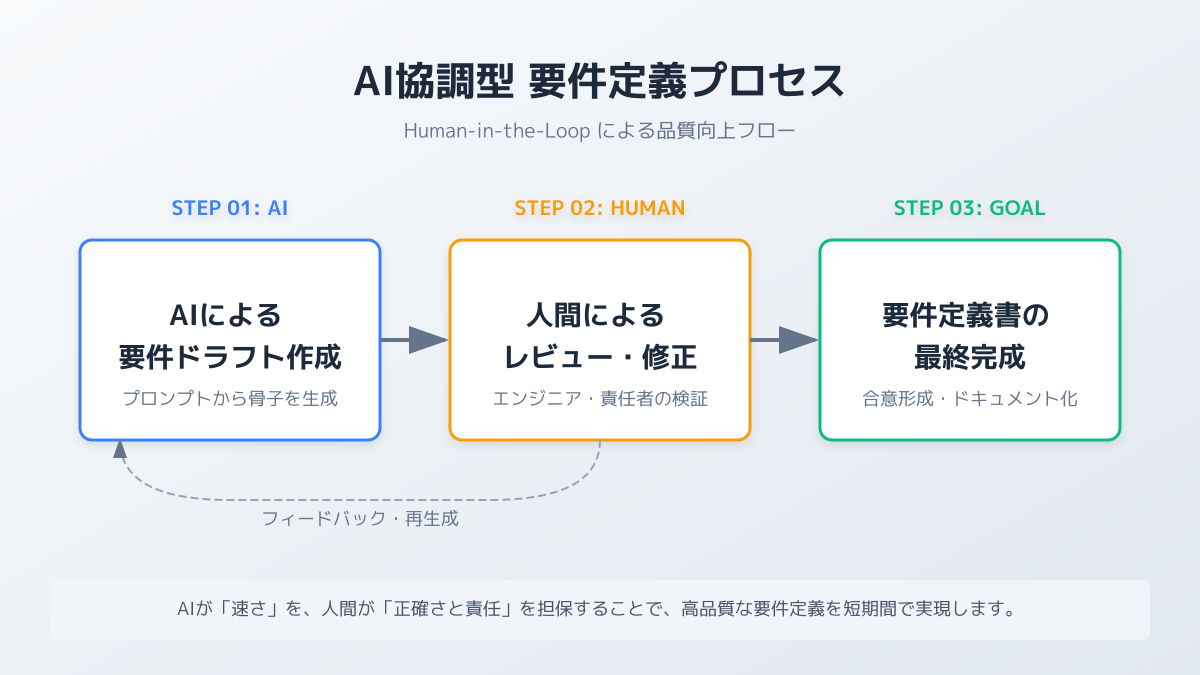 AI協調型 要件定義プロセス

Human-in-the-Loop による品質向上フロー

STEP 01: AI

AIによる
要件ドラフト作成

プロンプトから骨子を生成

STEP 02: HUMAN

人間による
レビュー・修正

エンジニア・責任者の検証

STEP 03: GOAL

要件定義書の
最終完成

合意形成・ドキュメント化

フィードバック・再生成

AIが「速さ」を、人間が「正確さと責任」を担保することで、高品質な要件定義を短期間で実現します。